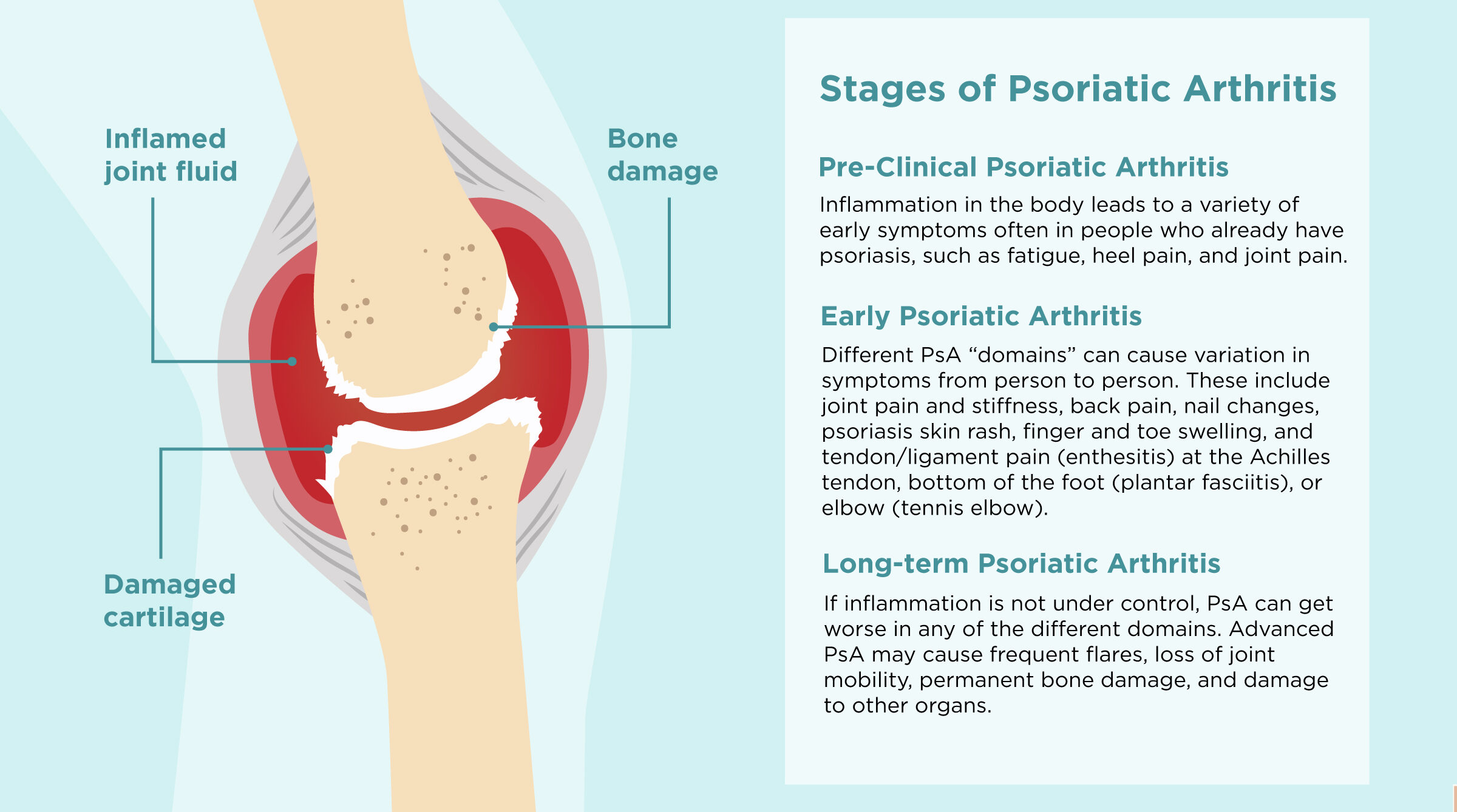 Inflamed joint fluid

Bone damage

Damaged cartilage

Stages of Psoriatic Arthritis

Pre-Clinical Psoriatic Arthritis

Inflammation in the body leads to a variety of early symptoms often in people who already have psoriasis, such as fatigue, heel pain, and joint pain.

Early Psoriatic Arthritis

Different PsA “domains” can cause variation in symptoms from person to person. These include joint pain and stiffness, back pain, nail changes, psoriasis skin rash, finger and toe swelling, and tendon/ligament pain (enthesitis) at the Achilles tendon, bottom of the foot (plantar fasciitis), or elbow (tennis elbow).

Long-term Psoriatic Arthritis

If inflammation is not under control, PsA can get worse in any of the different domains. Advanced PsA may cause frequent flares, loss of joint mobility, permanent bone damage, and damage to other organs.